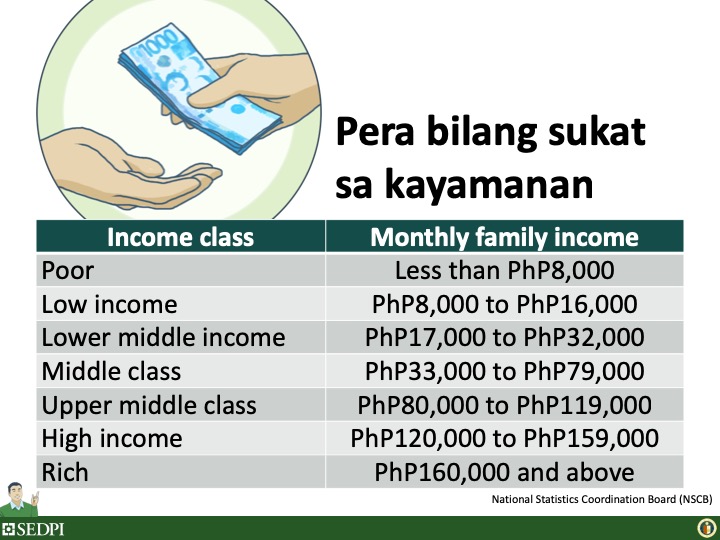 1000

Pera bilang sukat sa kayamanan

| Income class | Monthly family income |
|---|---|
| Poor | Less than PhP8,000 |
| Low income | PhP8,000 to PhP16,000 |
| Lower middle income | PhP17,000 to PhP32,000 |
| Middle class | PhP33,000 to PhP79,000 |
| Upper middle class | PhP80,000 to PhP119,000 |
| High income | PhP120,000 to PhP159,000 |
| Rich | PhP160,000 and above |

National Statistics Coordination Board (NSCB)

SEDPI